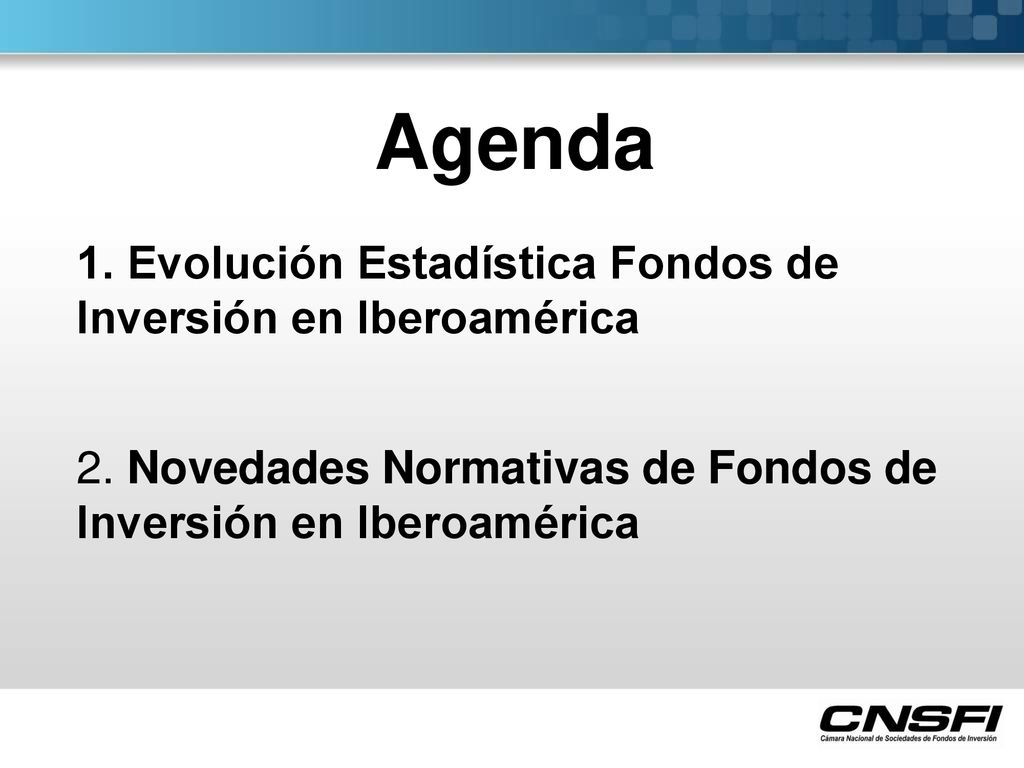 Agenda

1. Evolución Estadística Fondos de Inversión en Iberoamérica

2. Novedades Normativas de Fondos de Inversión en Iberoamérica

CNSFI
Cámara Nacional de Sociedades de Fondos de Inversión